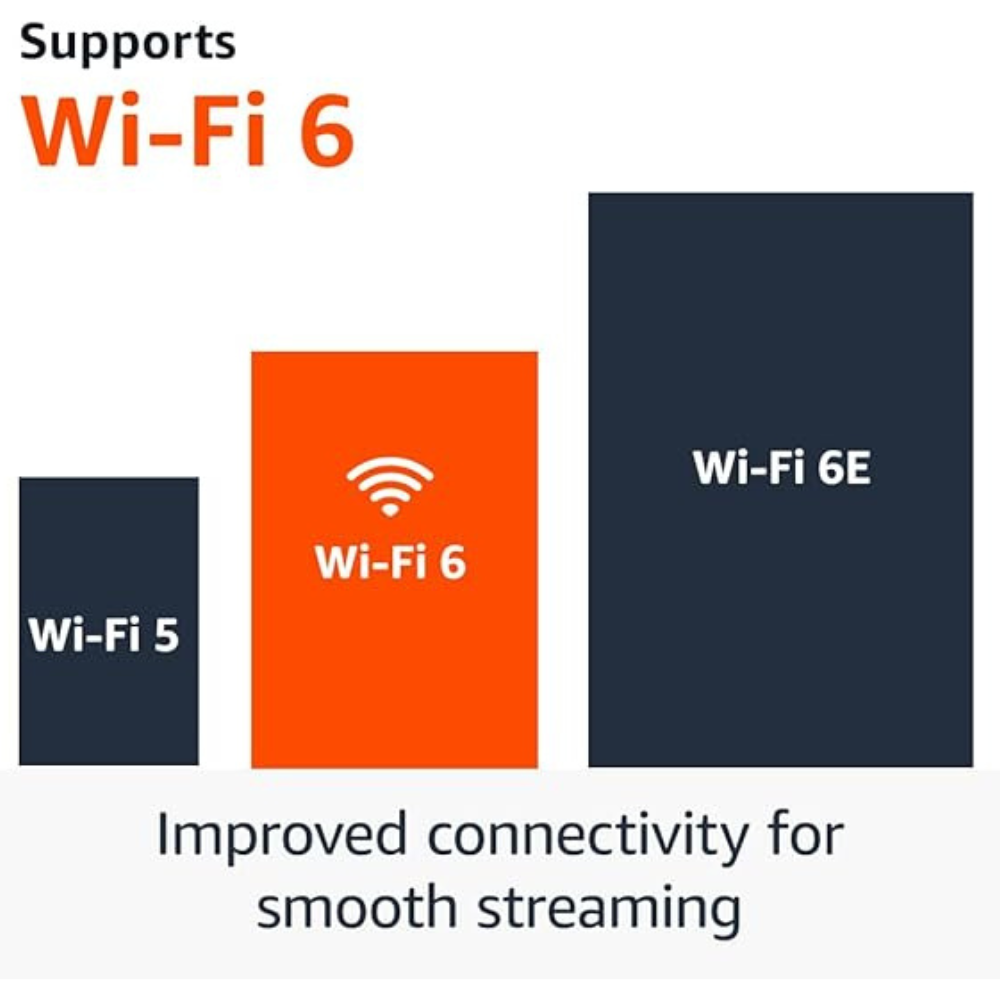 Supports
Wi-Fi 6

Wi-Fi 5

Wi-Fi 6

Wi-Fi 6E

Improved connectivity for smooth streaming